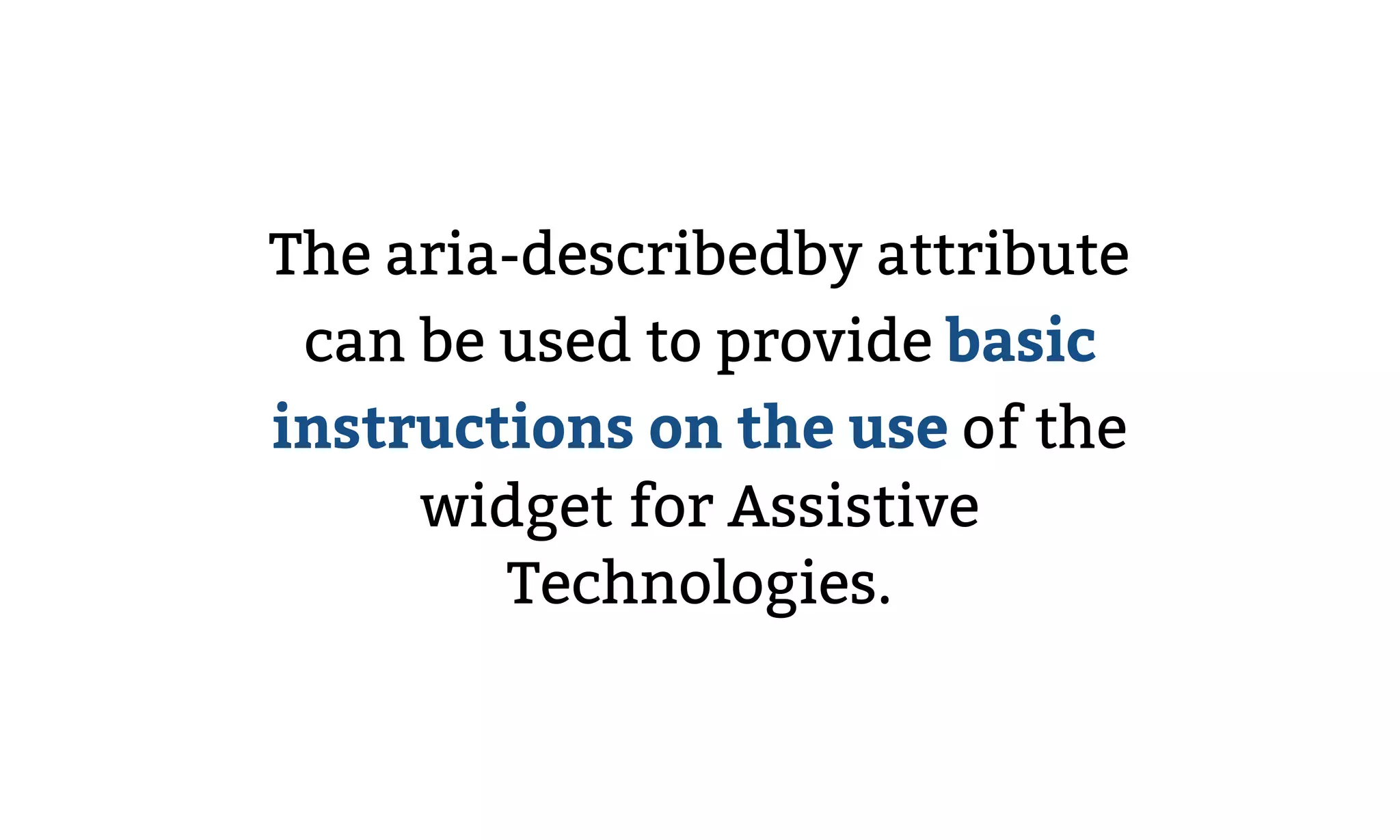 The aria-describedby attribute can be used to provide basic instructions on the use of the widget for Assistive Technologies.